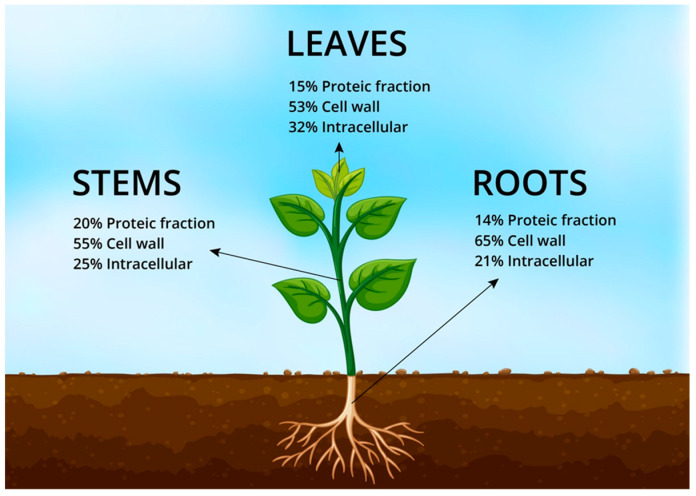 LEAVES
15% Proteic fraction
53% Cell wall
32% Intracellular

STEMS
20% Proteic fraction
55% Cell wall
25% Intracellular

ROOTS
14% Proteic fraction
65% Cell wall
21% Intracellular